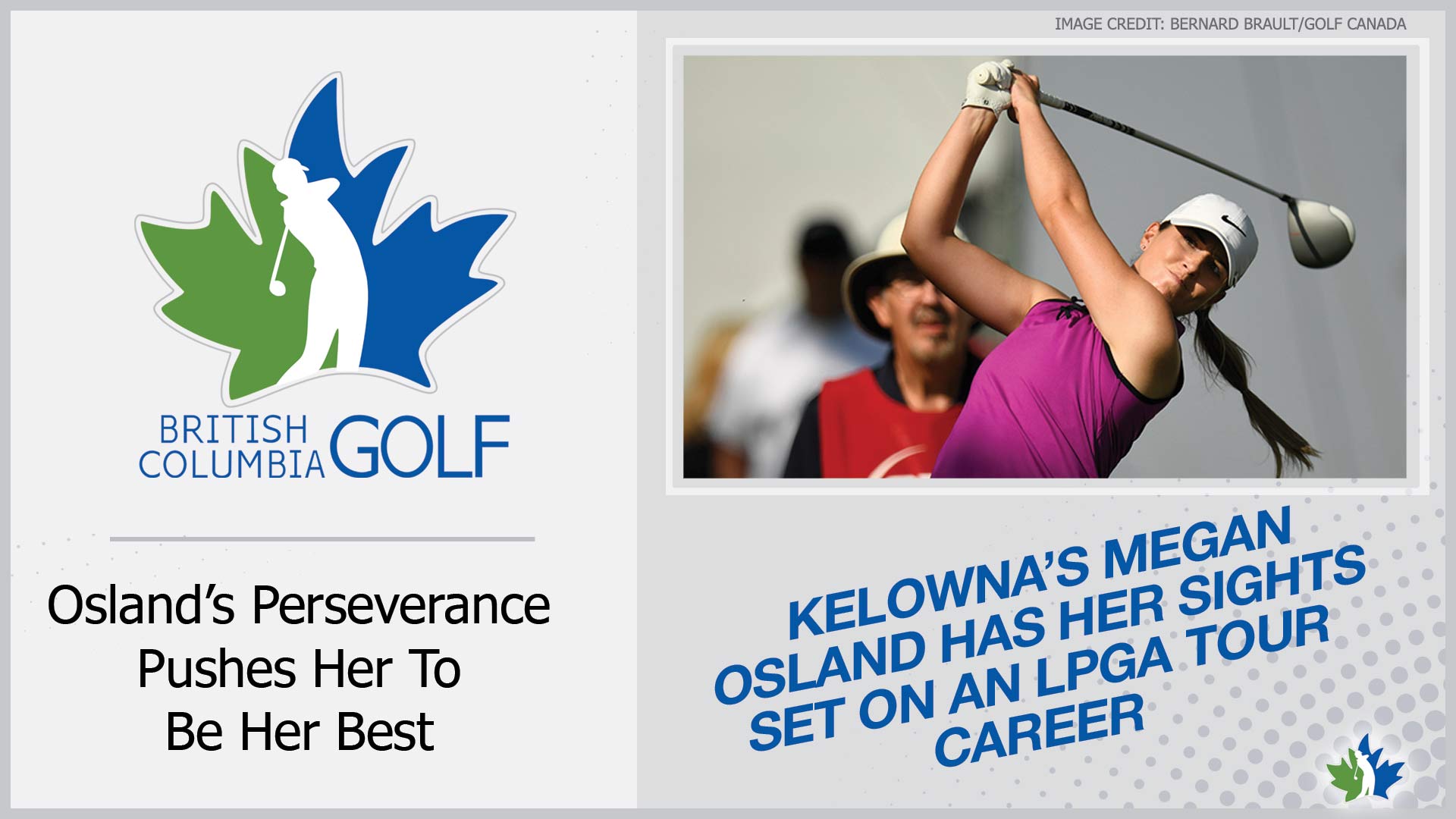 BRITISH COLUMBIA GOLF

Osland's Perseverance Pushes Her To Be Her Best

IMAGE CREDIT: BERNARD BRAULT/GOLF CANADA

KELOWNA'S MEGAN OSLAND HAS HER SIGHTS SET ON AN LPGA TOUR CAREER